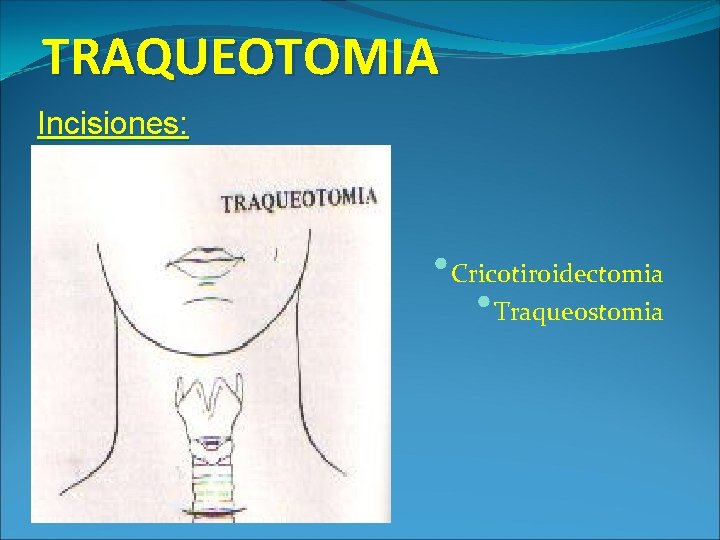 TRAQUEOTOMIA

Incisiones:

TRAQUEOTOMIA

• Cricotiroidectomia
• Traqueostomia